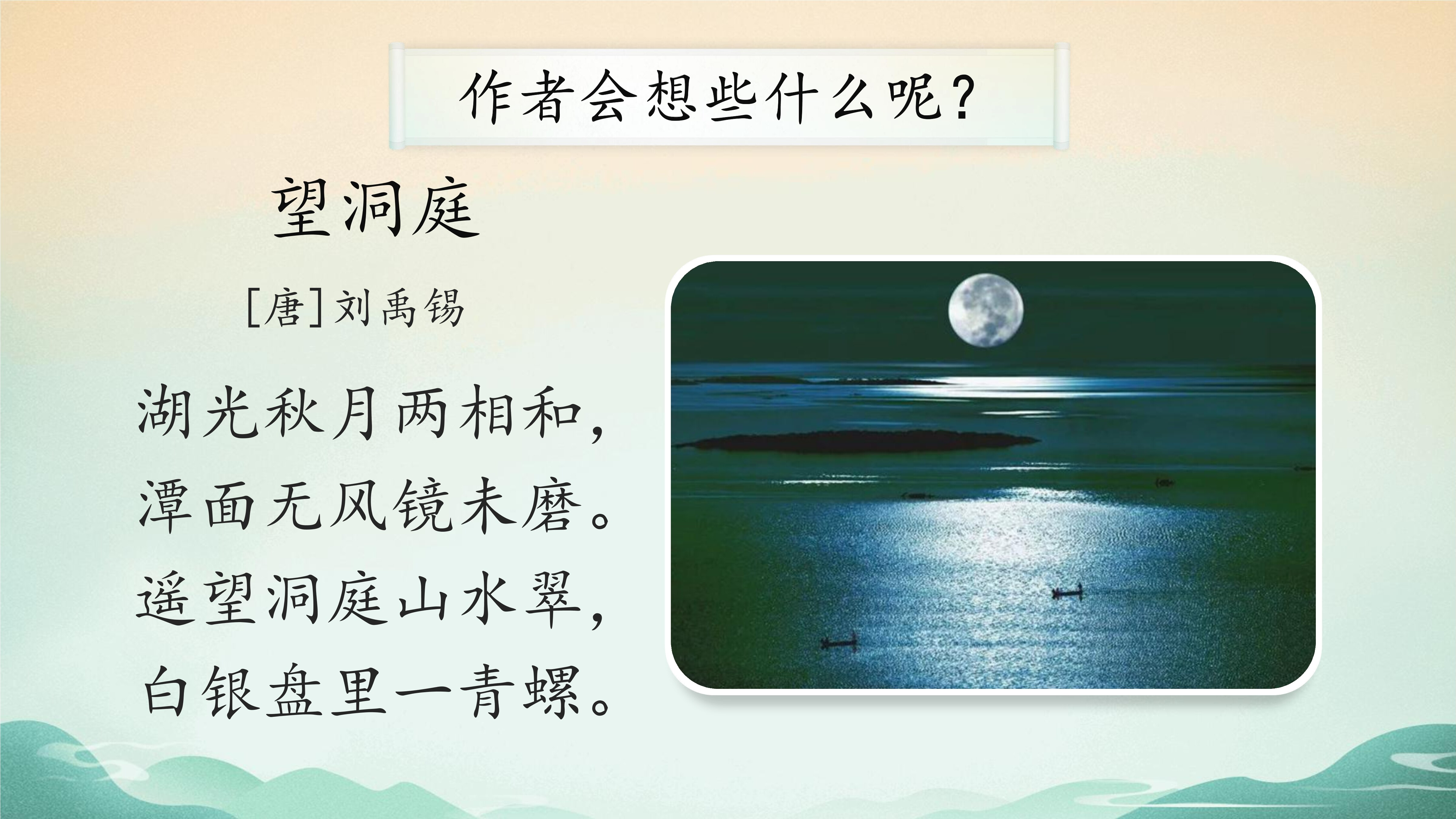 作者会想些什么呢？

望洞庭

[唐]刘禹锡

湖光秋月两相和，
潭面无风镜未磨。
遥望洞庭山水翠，
白银盘里一青螺。